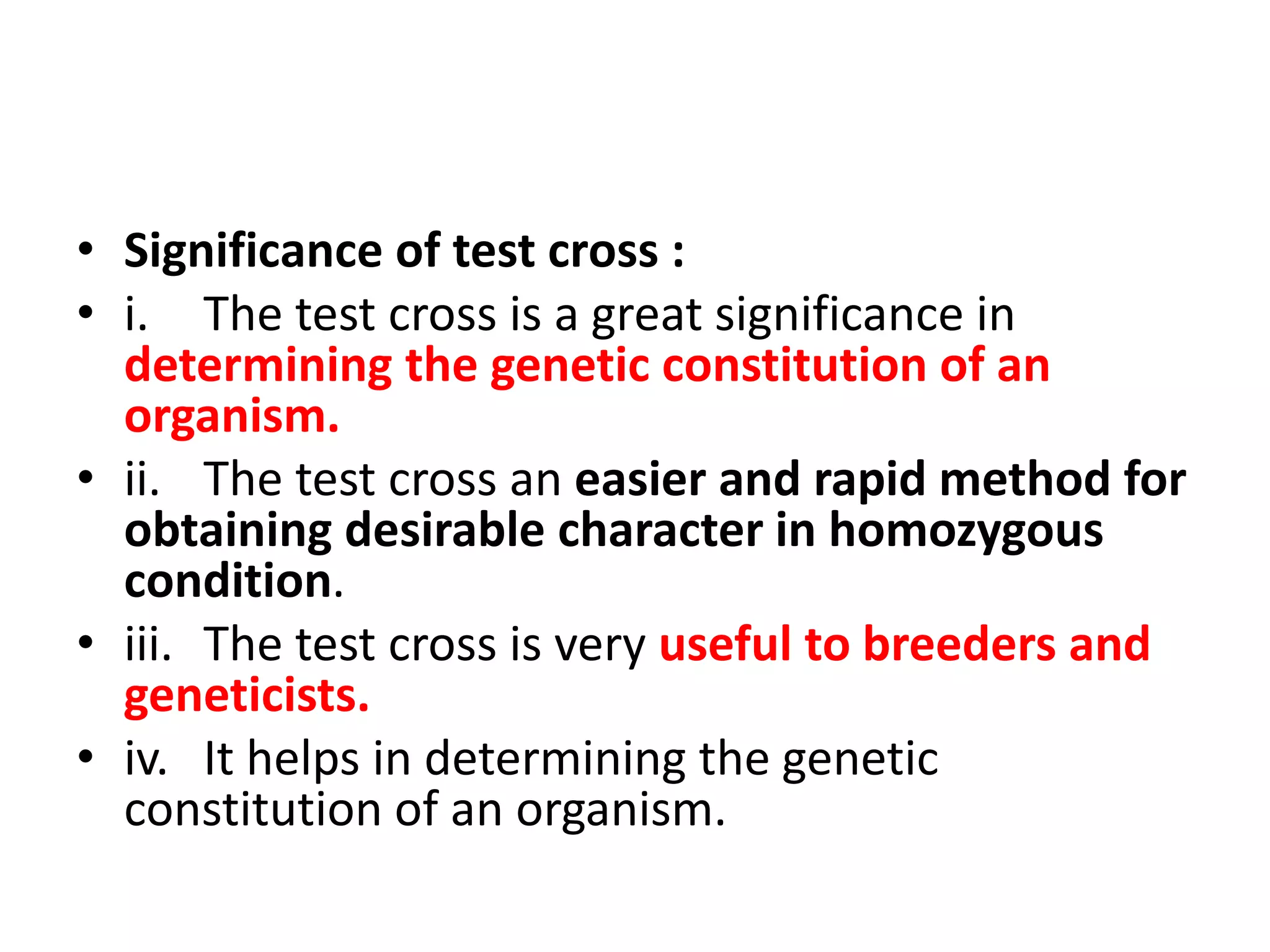 • Significance of test cross :
• i. The test cross is a great significance in determining the genetic constitution of an organism.
• ii. The test cross an easier and rapid method for obtaining desirable character in homozygous condition.
• iii. The test cross is very useful to breeders and geneticists.
• iv. It helps in determining the genetic constitution of an organism.